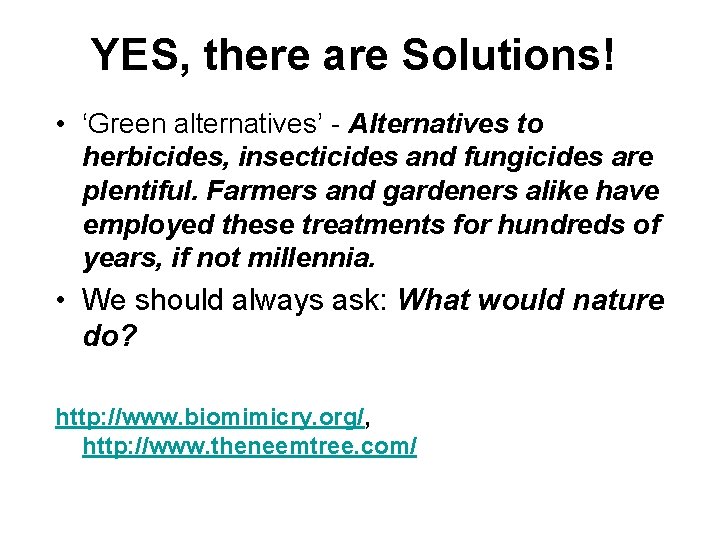 YES, there are Solutions!

• ‘Green alternatives’ - Alternatives to herbicides, insecticides and fungicides are plentiful. Farmers and gardeners alike have employed these treatments for hundreds of years, if not millennia.

• We should always ask: What would nature do?

http://www.biomimicry.org/, http://www.theneemtree.com/